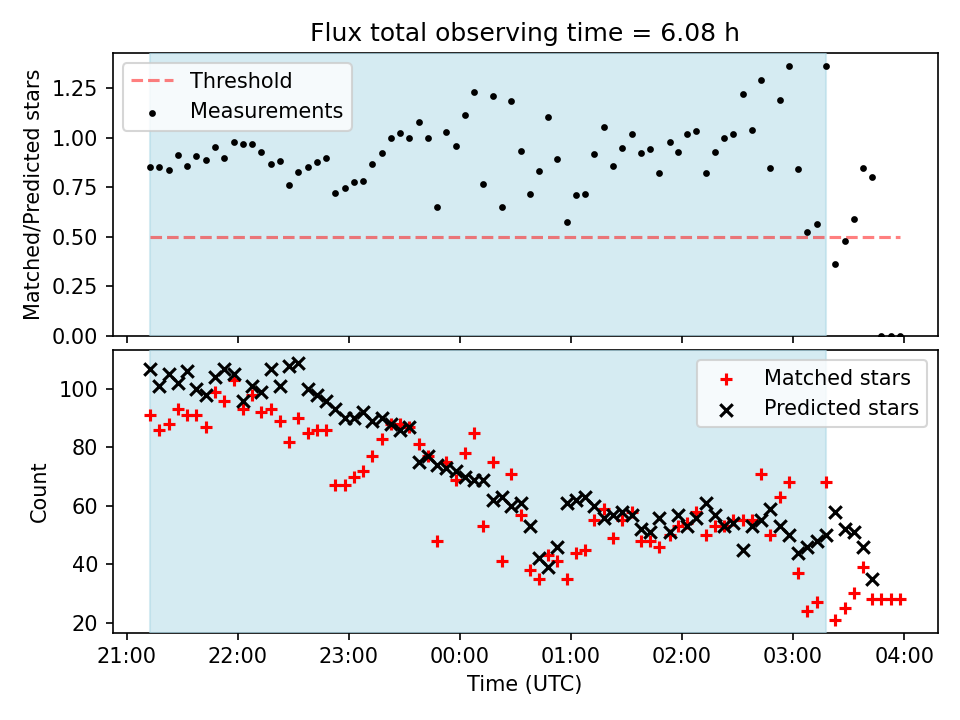 Flux total observing time = 6.08 h

Threshold
Measurements

Matched/Predicted stars

1.25
1.00
0.75
0.50
0.25
0.00

Matched stars
Predicted stars

Count

100
80
60
40
20

21:00
22:00
23:00
00:00
01:00
02:00
03:00
04:00

Time (UTC)